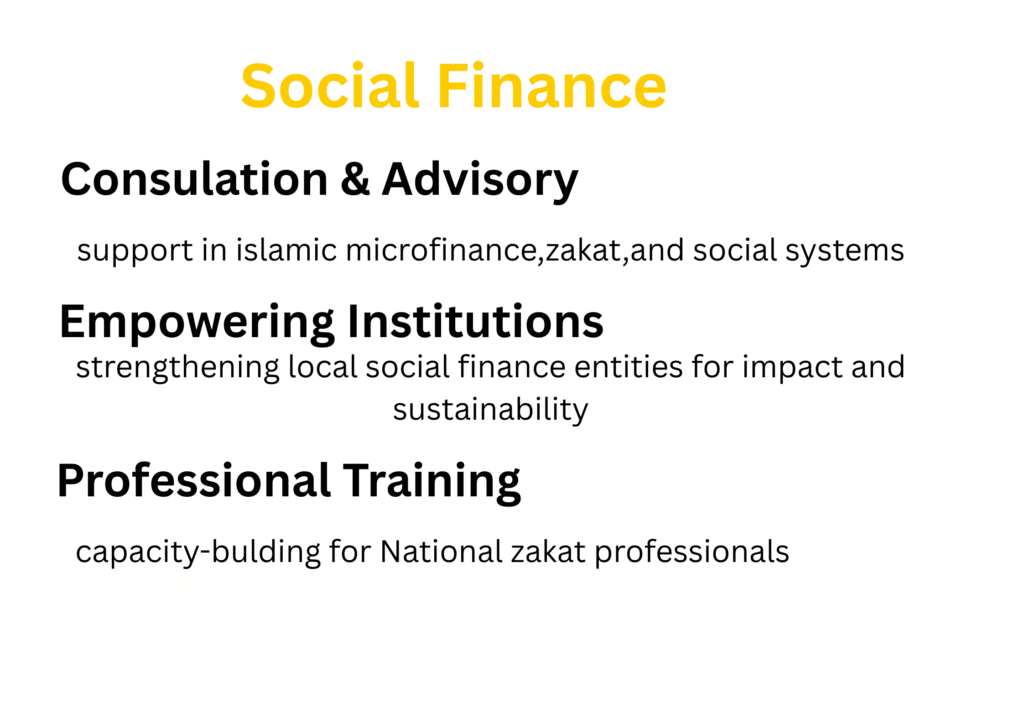 Social Finance

Consulation & Advisory

support in islamic microfinance,zakat,and social systems

Empowering Institutions

strengthening local social finance entities for impact and sustainability

Professional Training

capacity-bulding for National zakat professionals